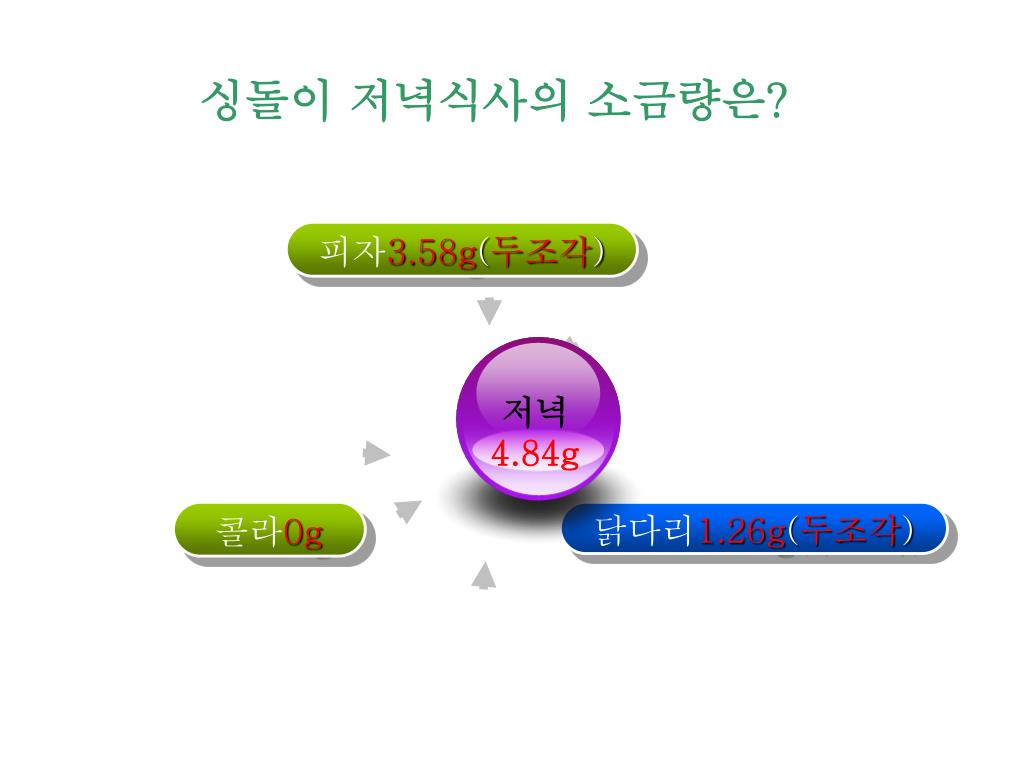 싱돌이 저녁식사의 소금량은?

피자3.58g(두조각)

저녁
4.84g

콜라0g

닭다리1.26g(두조각)